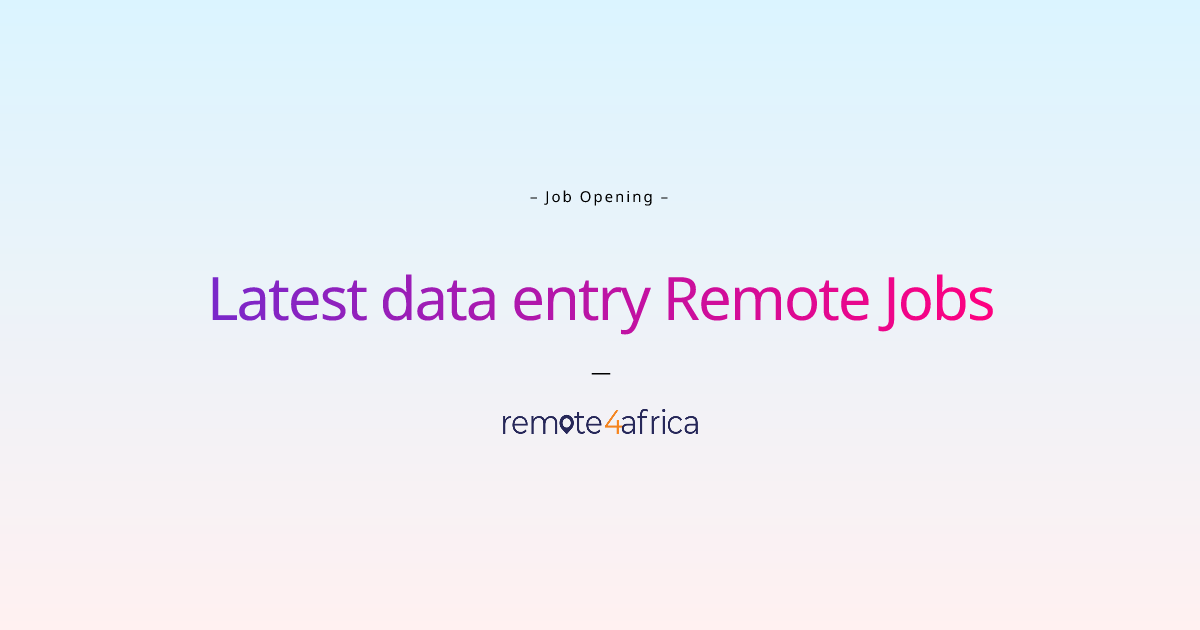 – Job Opening –

Latest data entry Remote Jobs

—

remote4africa